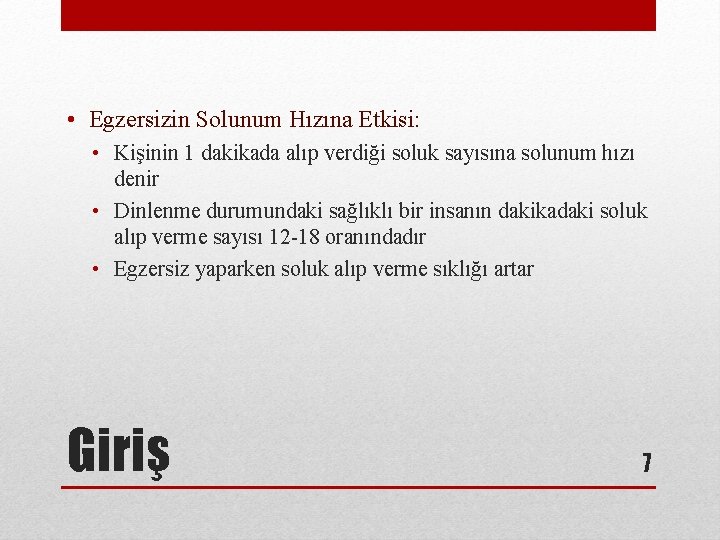 • Egzersizin Solunum Hızına Etkisi:
  • Kişinin 1 dakikada alıp verdiği soluk sayısına solunum hızı denir
  • Dinlenme durumundaki sağlıklı bir insanın dakikadaki soluk alıp verme sayısı 12-18 oranındadır
  • Egzersiz yaparken soluk alıp verme sıklığı artar

Giriş

7